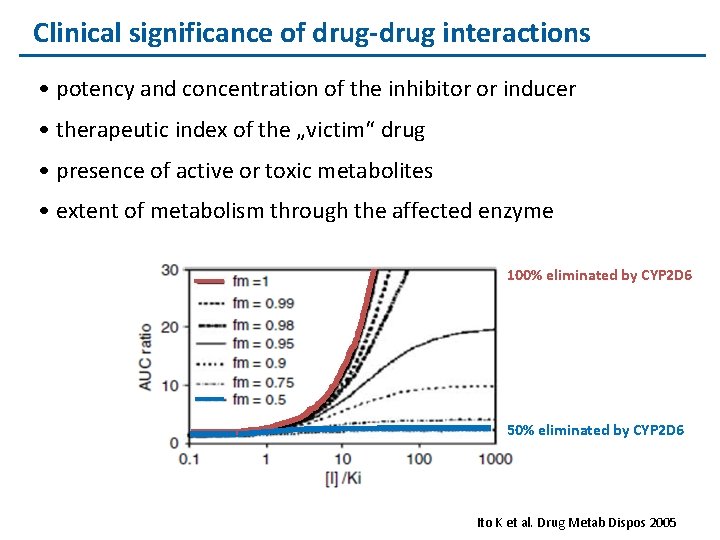 Clinical significance of drug-drug interactions

• potency and concentration of the inhibitor or inducer

• therapeutic index of the „victim“ drug

• presence of active or toxic metabolites

• extent of metabolism through the affected enzyme

30
20
10
0
AUC ratio
fm =1
fm = 0.99
fm = 0.98
fm = 0.95
fm = 0.9
fm = 0.75
fm = 0.5
0.1
1
10
100
1000
[I] /Ki

100% eliminated by CYP2D6

50% eliminated by CYP2D6

Ito K et al. Drug Metab Dispos 2005